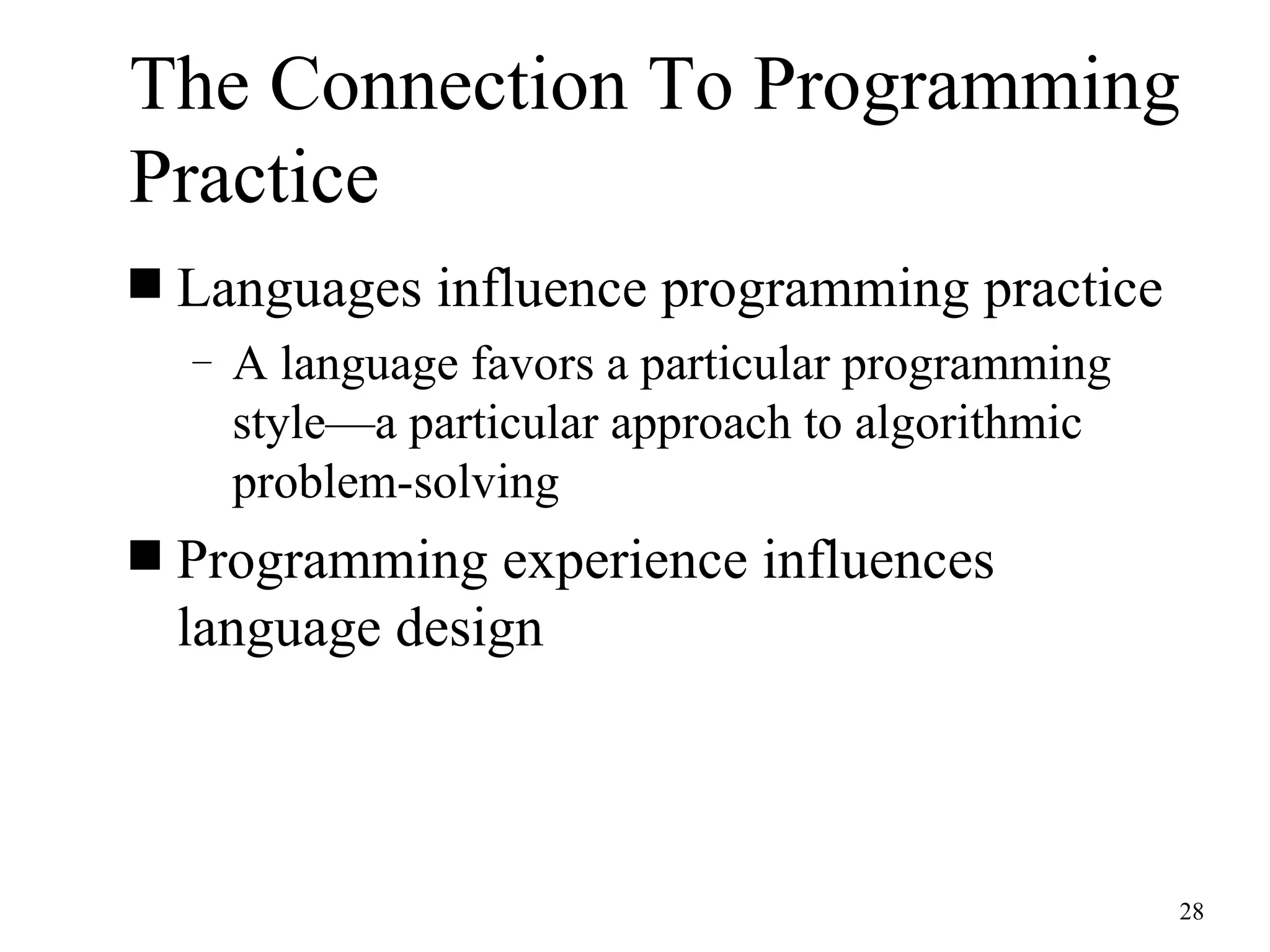 The Connection To Programming Practice

■ Languages influence programming practice

– A language favors a particular programming style—a particular approach to algorithmic problem-solving

■ Programming experience influences language design

28